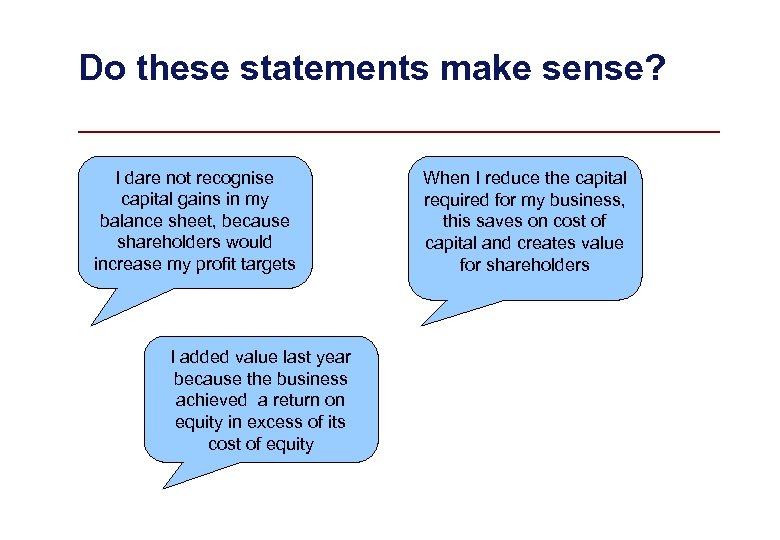 Do these statements make sense?

I dare not recognise capital gains in my balance sheet, because shareholders would increase my profit targets

When I reduce the capital required for my business, this saves on cost of capital and creates value for shareholders

I added value last year because the business achieved a return on equity in excess of its cost of equity